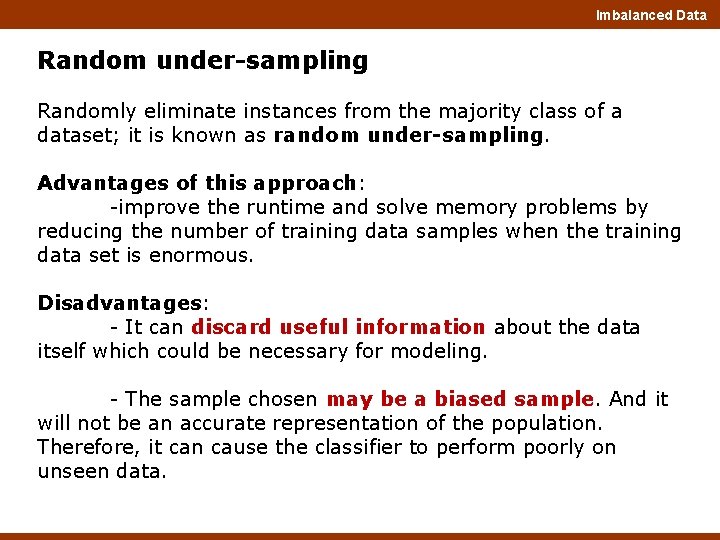 Imbalanced Data

Random under-sampling

Randomly eliminate instances from the majority class of a dataset; it is known as random under-sampling.

Advantages of this approach:
-improve the runtime and solve memory problems by reducing the number of training data samples when the training data set is enormous.

Disadvantages:
- It can discard useful information about the data itself which could be necessary for modeling.

- The sample chosen may be a biased sample. And it will not be an accurate representation of the population. Therefore, it can cause the classifier to perform poorly on unseen data.